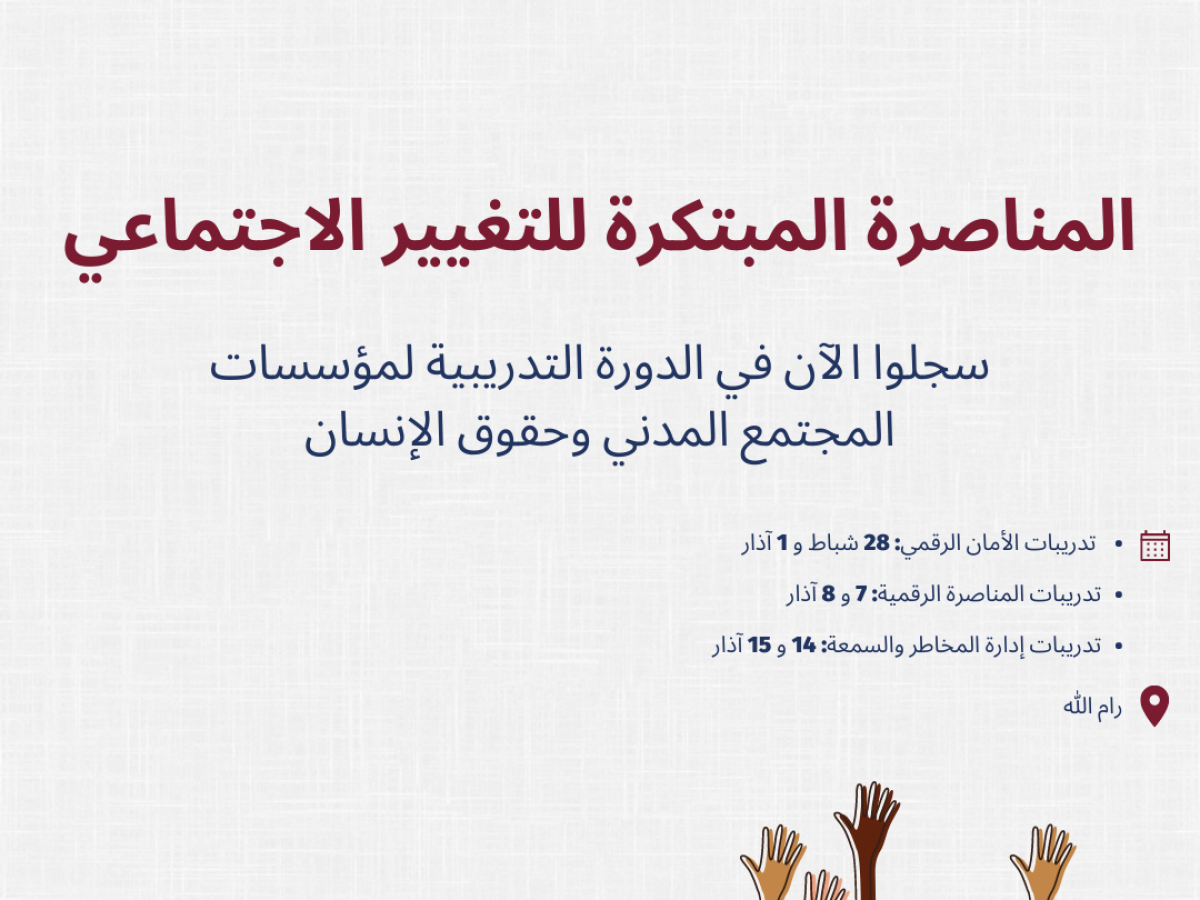 المناصرة المبتكرة للتغيير الاجتماعي

سجلوا الآن في الدورة التدريبية لمؤسسات المجتمع المدني وحقوق الإنسان

• تدريبات الأمان الرقمي: 28 شباط و 1 آذار

• تدريبات المناصرة الرقمية: 7 و 8 آذار

• تدريبات إدارة المخاطر والسمعة: 14 و 15 آذار

رام الله